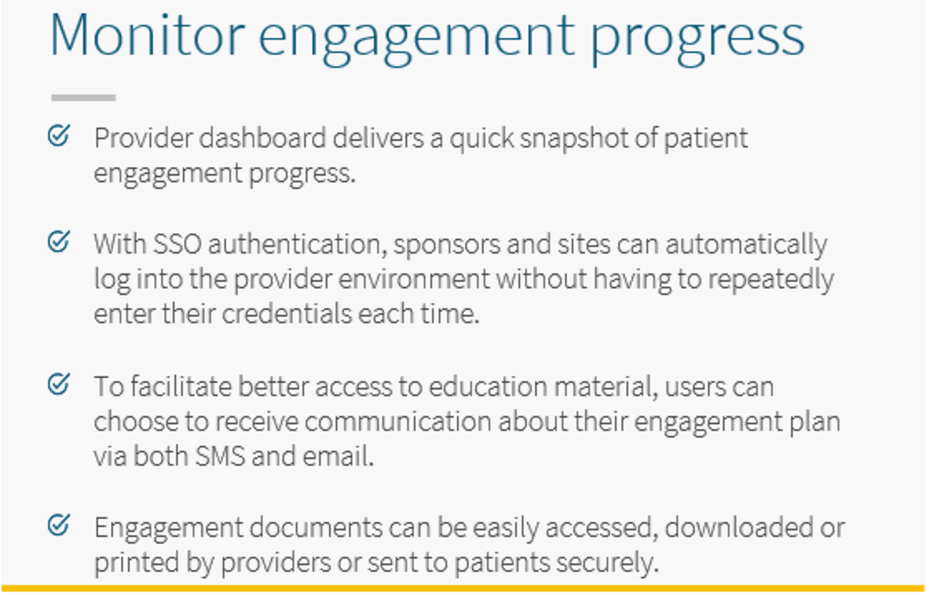 Monitor engagement progress

Provider dashboard delivers a quick snapshot of patient engagement progress.

With SSO authentication, sponsors and sites can automatically log into the provider environment without having to repeatedly enter their credentials each time.

To facilitate better access to education material, users can choose to receive communication about their engagement plan via both SMS and email.

Engagement documents can be easily accessed, downloaded or printed by providers or sent to patients securely.